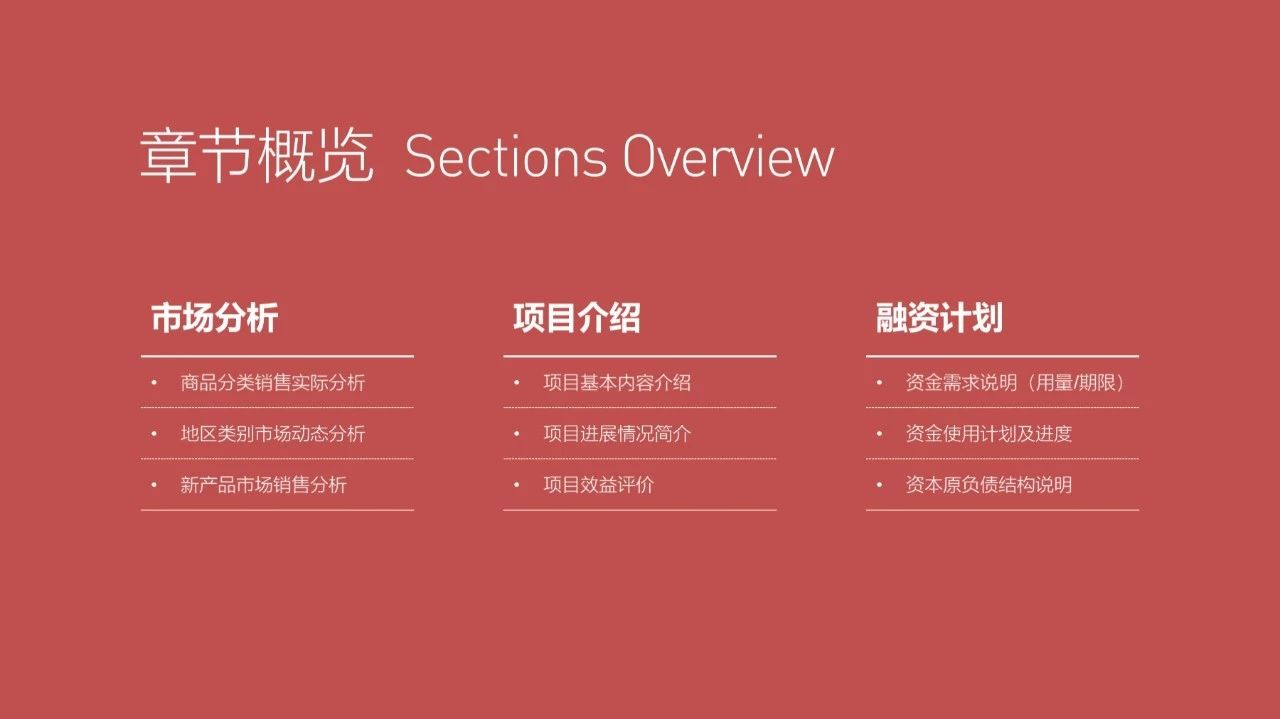 章节概览 Sections Overview

市场分析

• 商品分类销售实际分析
• 地区类别市场动态分析
• 新产品市场销售分析

项目介绍

• 项目基本内容介绍
• 项目进展情况简介
• 项目效益评价

融资计划

• 资金需求说明（用量/期限）
• 资金使用计划及进度
• 资本原负债结构说明